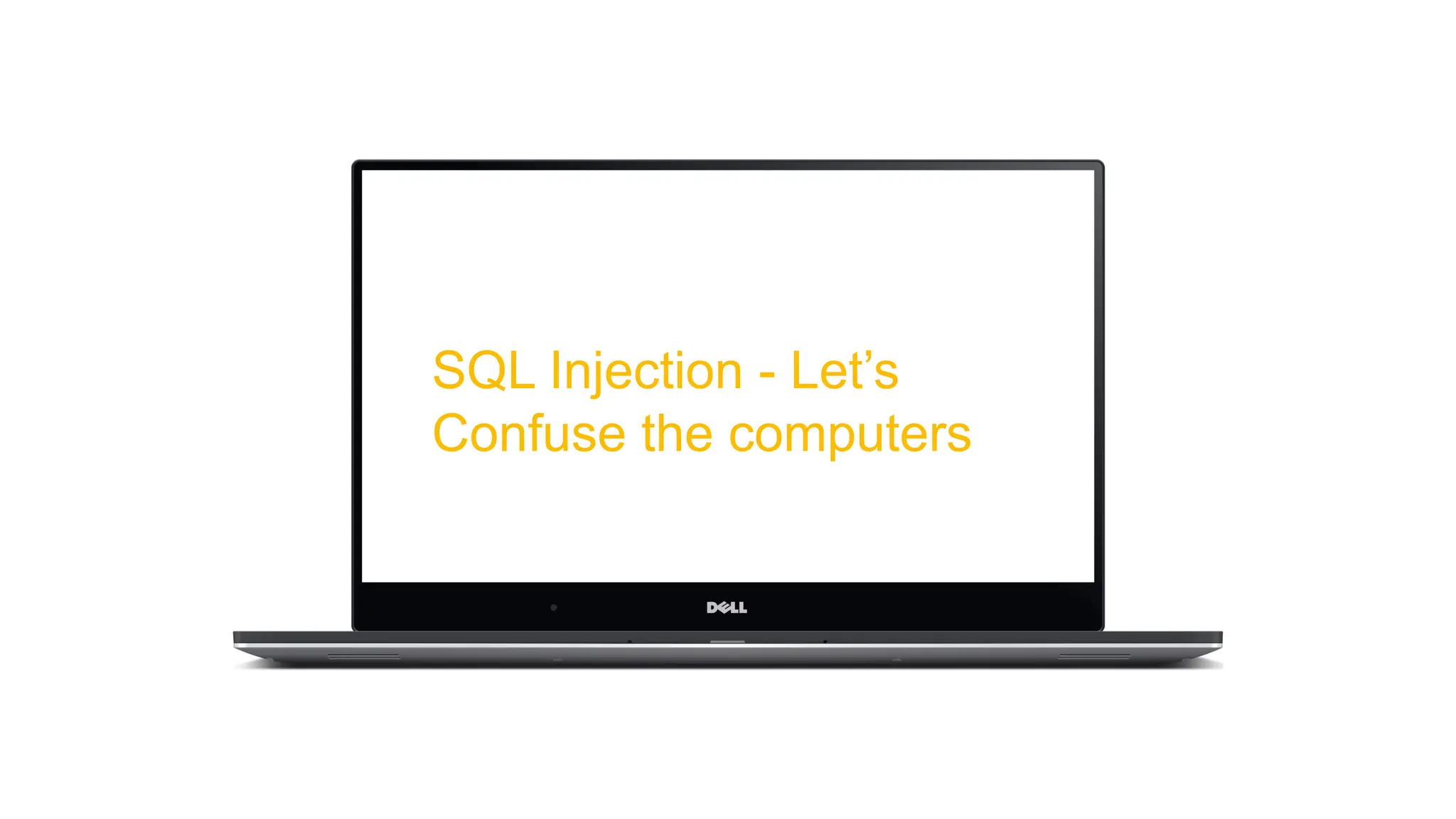 SQL Injection - Let’s Confuse the computers

DELL